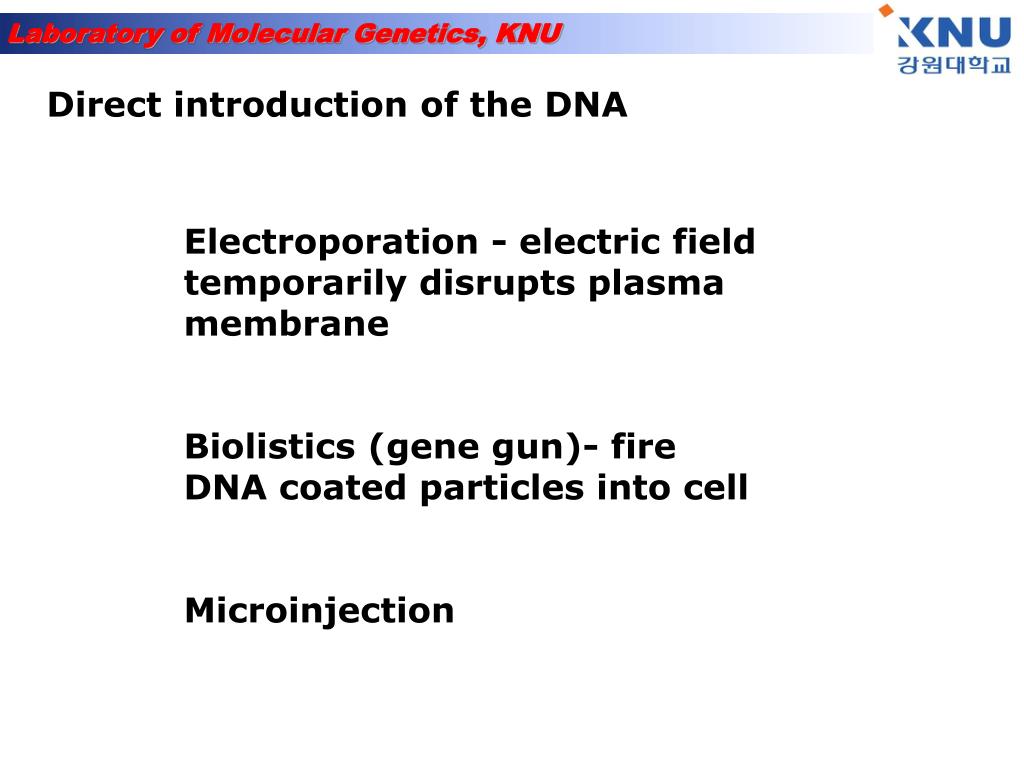 Laboratory of Molecular Genetics, KNU

KNU
강원대학교

Direct introduction of the DNA

Electroporation - electric field temporarily disrupts plasma membrane

Biolistics (gene gun)- fire DNA coated particles into cell

Microinjection